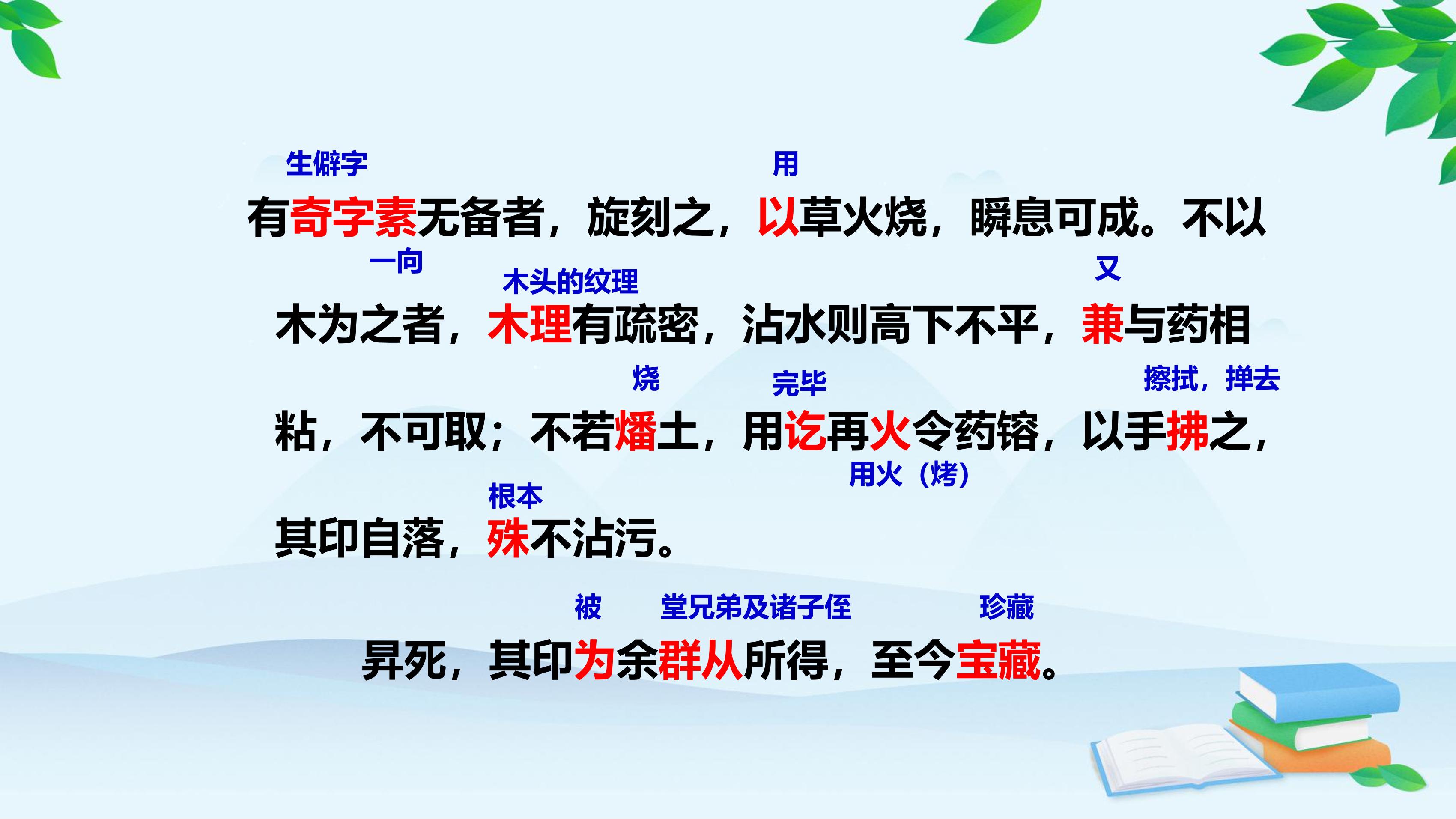 生僻字　用
有奇字素无备者，旋刻之，以草火烧，瞬息可成。不以

一向　木头的纹理　又
木为之者，木理有疏密，沾水则高下不平，兼与药相

烧　完毕　擦拭，掸去
粘，不可取；不若燔土，用讫再火令药镕，以手拂之，
用火（烤）

根本
其印自落，殊不沾污。

被　堂兄弟及诸子侄　珍藏
昇死，其印为余群从所得，至今宝藏。